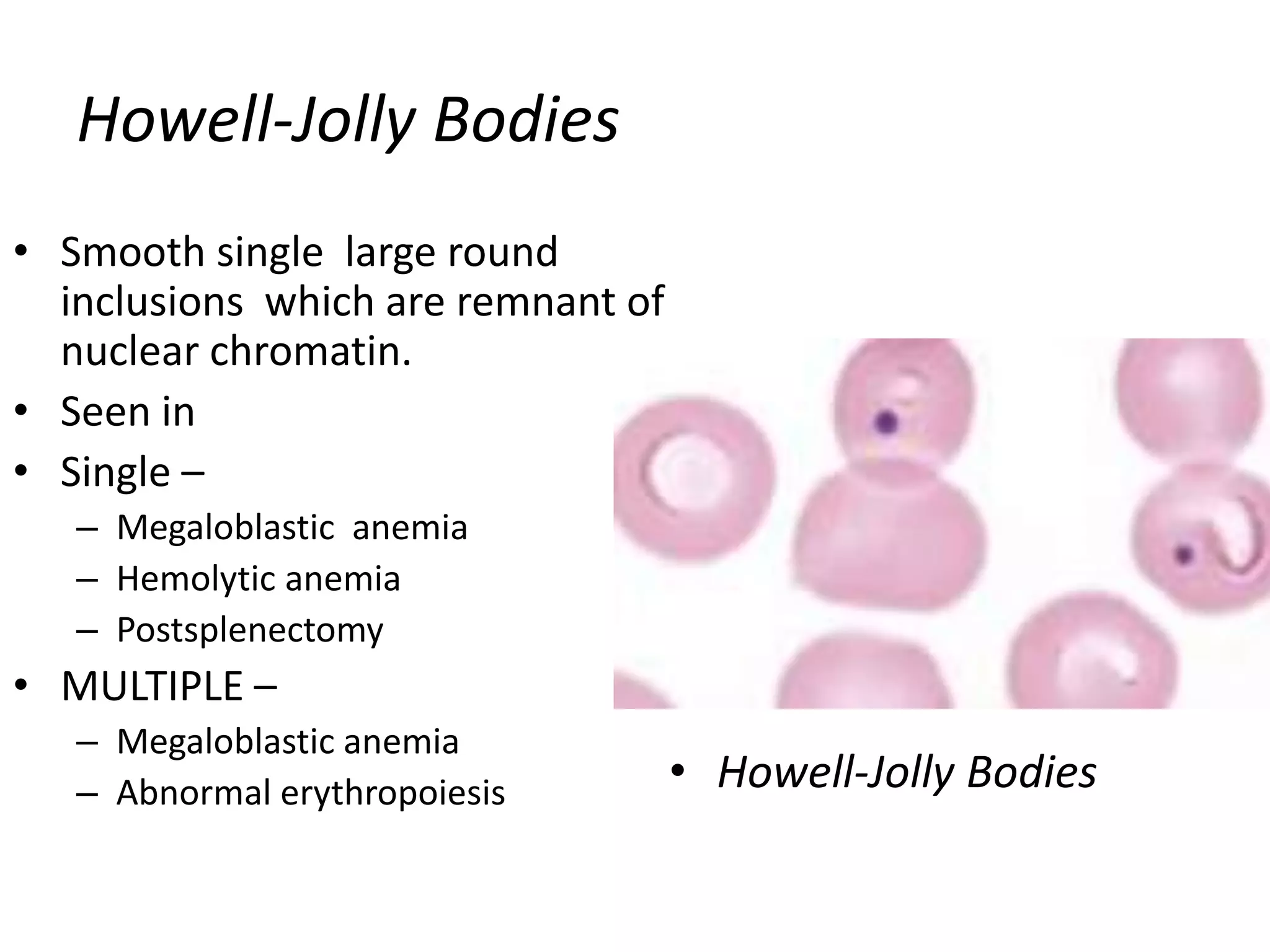 Howell-Jolly Bodies

• Smooth single large round inclusions which are remnant of nuclear chromatin.
• Seen in
• Single –
  – Megaloblastic anemia
  – Hemolytic anemia
  – Postsplenectomy
• MULTIPLE –
  – Megaloblastic anemia
  – Abnormal erythropoiesis

• Howell-Jolly Bodies